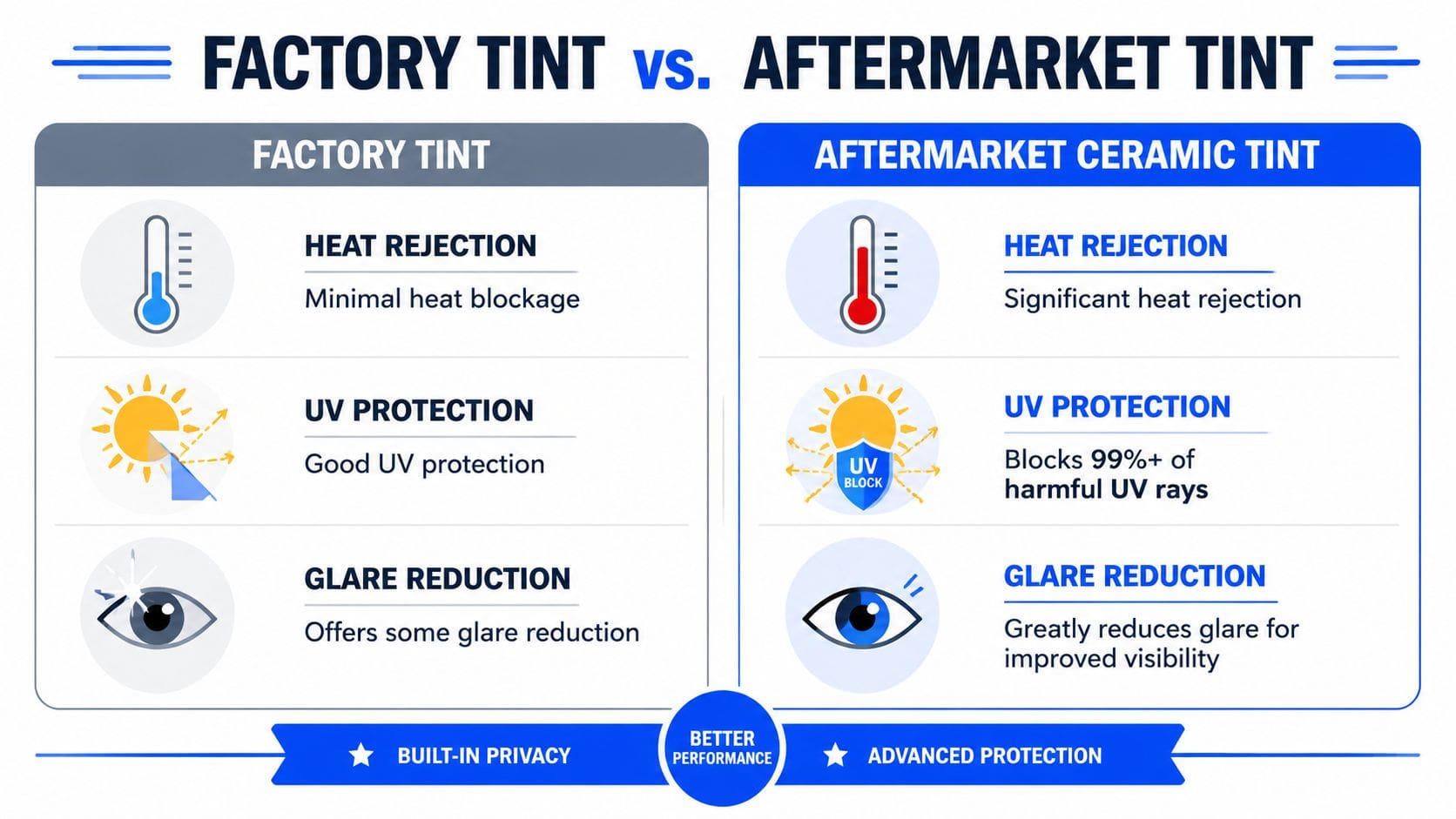 FACTORY TINT vs. AFTERMARKET TINT

FACTORY TINT

HEAT REJECTION
Minimal heat blockage

UV PROTECTION
Good UV protection

GLARE REDUCTION
Offers some glare reduction

AFTERMARKET CERAMIC TINT

HEAT REJECTION
Significant heat rejection

UV BLOCK

UV PROTECTION
Blocks 99%+ of harmful UV rays

GLARE REDUCTION
Greatly reduces glare for improved visibility

BUILT-IN PRIVACY

BETTER PERFORMANCE

ADVANCED PROTECTION